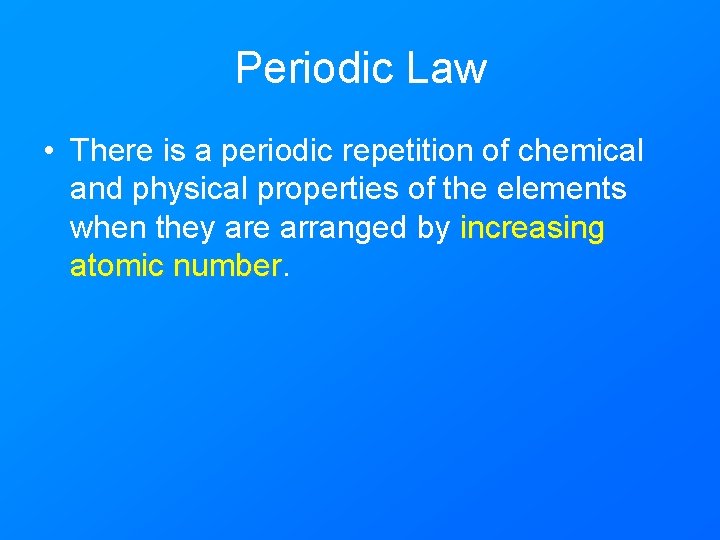 Periodic Law

• There is a periodic repetition of chemical and physical properties of the elements when they are arranged by increasing atomic number.